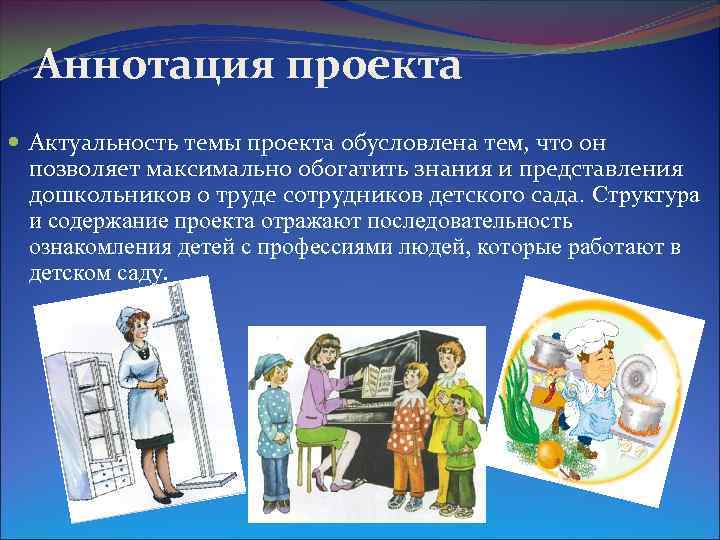 Аннотация проекта

Актуальность темы проекта обусловлена тем, что он позволяет максимально обогатить знания и представления дошкольников о труде сотрудников детского сада. Структура и содержание проекта отражают последовательность ознакомления детей с профессиями людей, которые работают в детском саду.